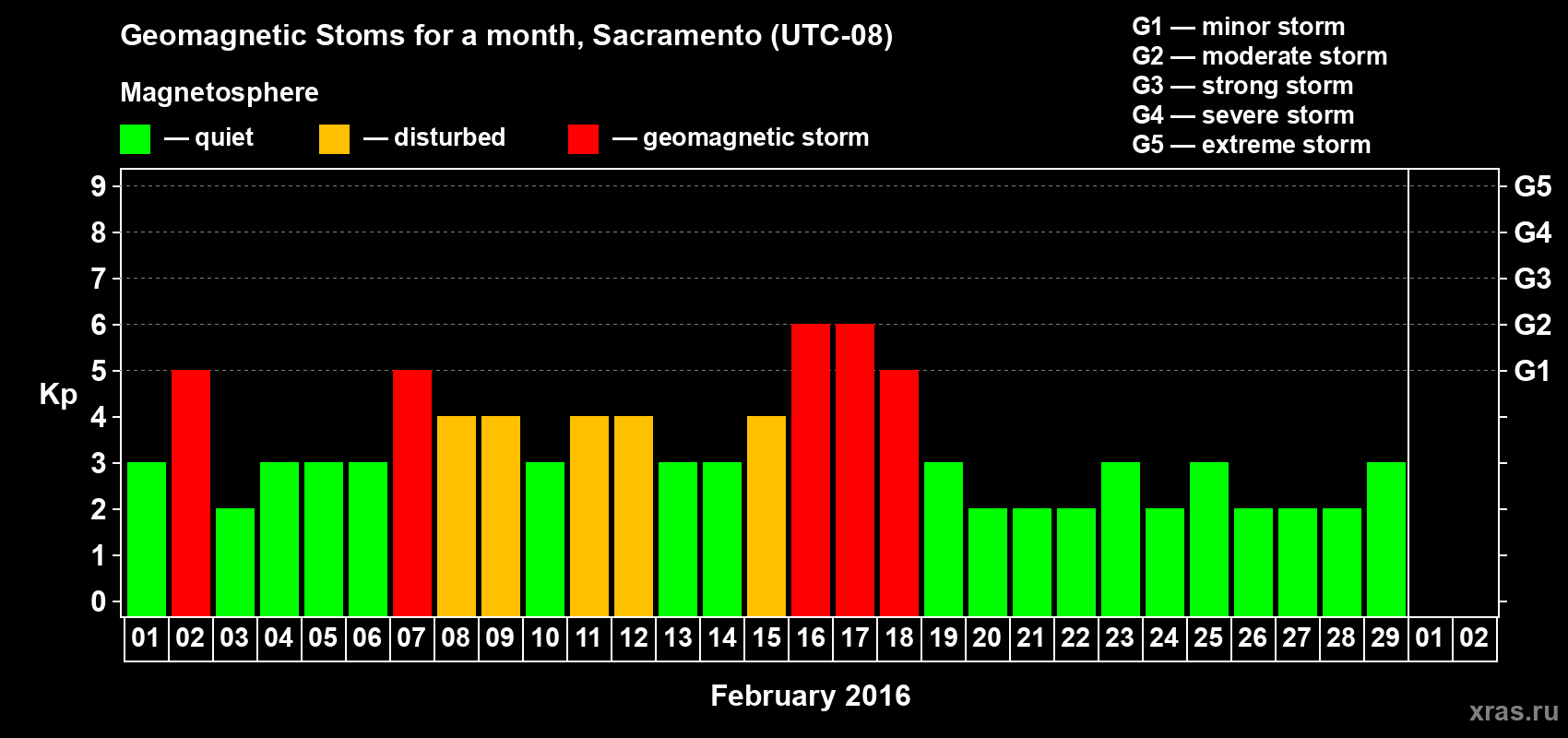 Geomagnetic Stoms for a month, Sacramento (UTC-08)

Magnetosphere

— quiet — disturbed — geomagnetic storm

G1 — minor storm
G2 — moderate storm
G3 — strong storm
G4 — severe storm
G5 — extreme storm

Kp

9 8 7 6 5 4 3 2 1 0

G5 G4 G3 G2 G1

01 02 03 04 05 06 07 08 09 10 11 12 13 14 15 16 17 18 19 20 21 22 23 24 25 26 27 28 29 01 02

February 2016

xras.ru